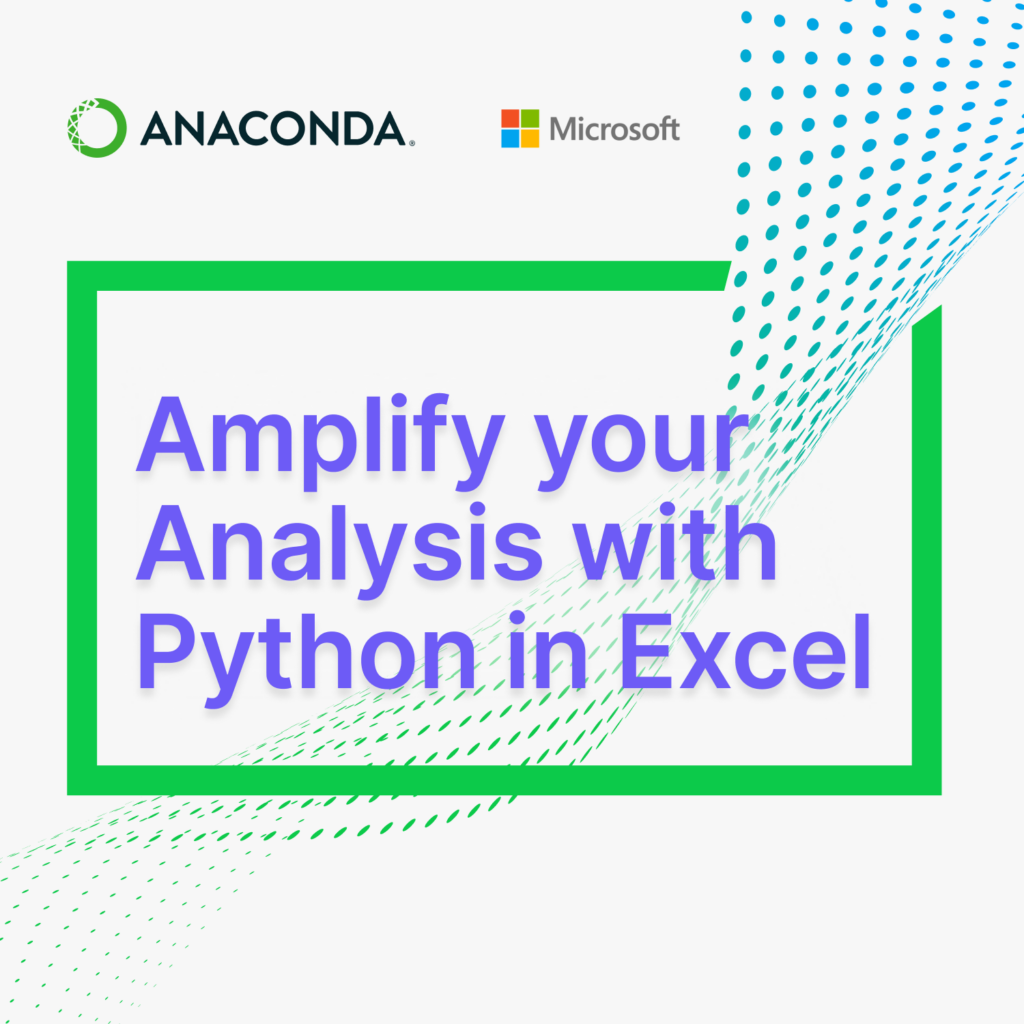 ANACONDA.

Microsoft

Amplify your Analysis with Python in Excel